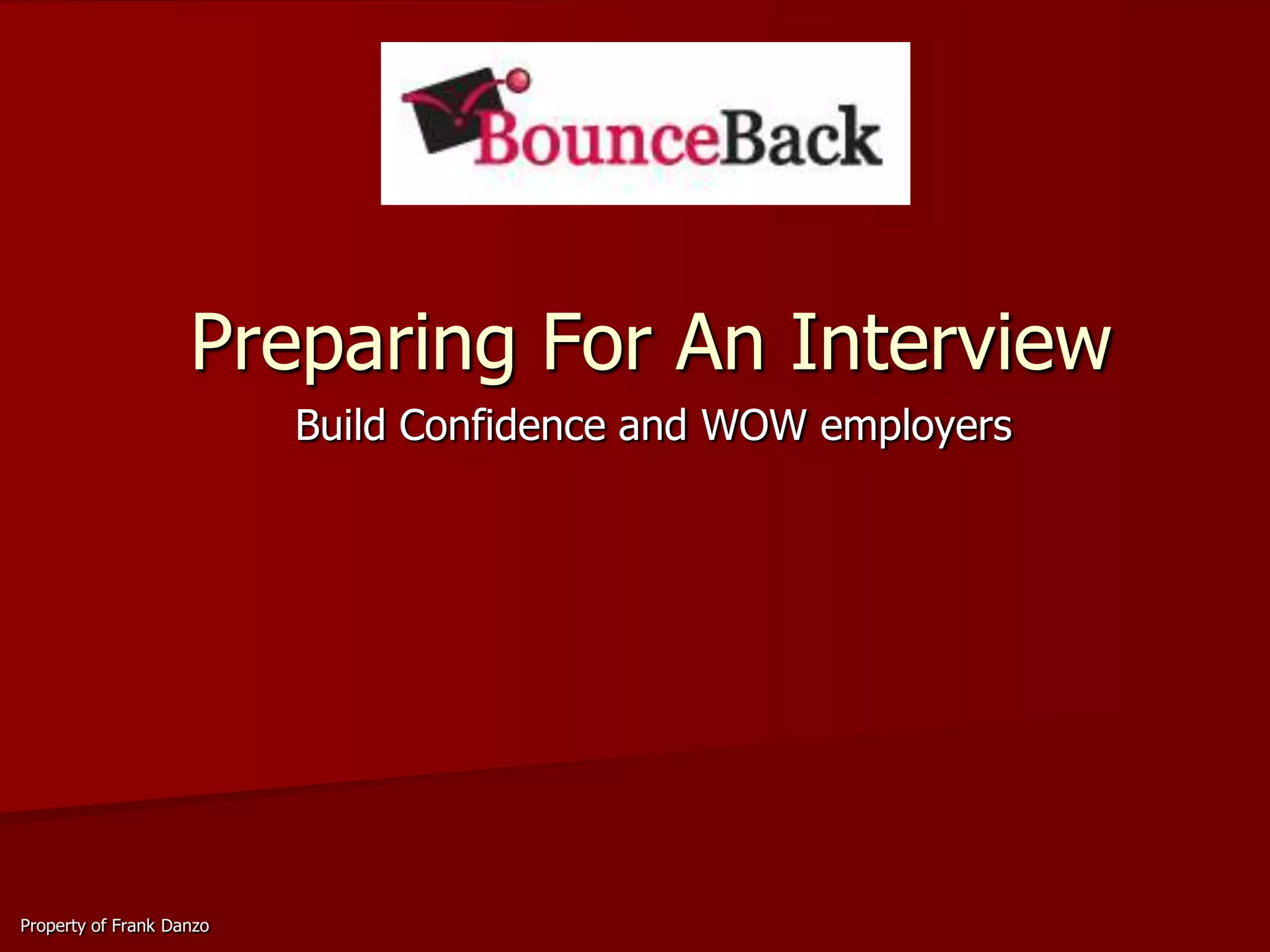 BounceBack

Preparing For An Interview

Build Confidence and WOW employers

Property of Frank Danzo